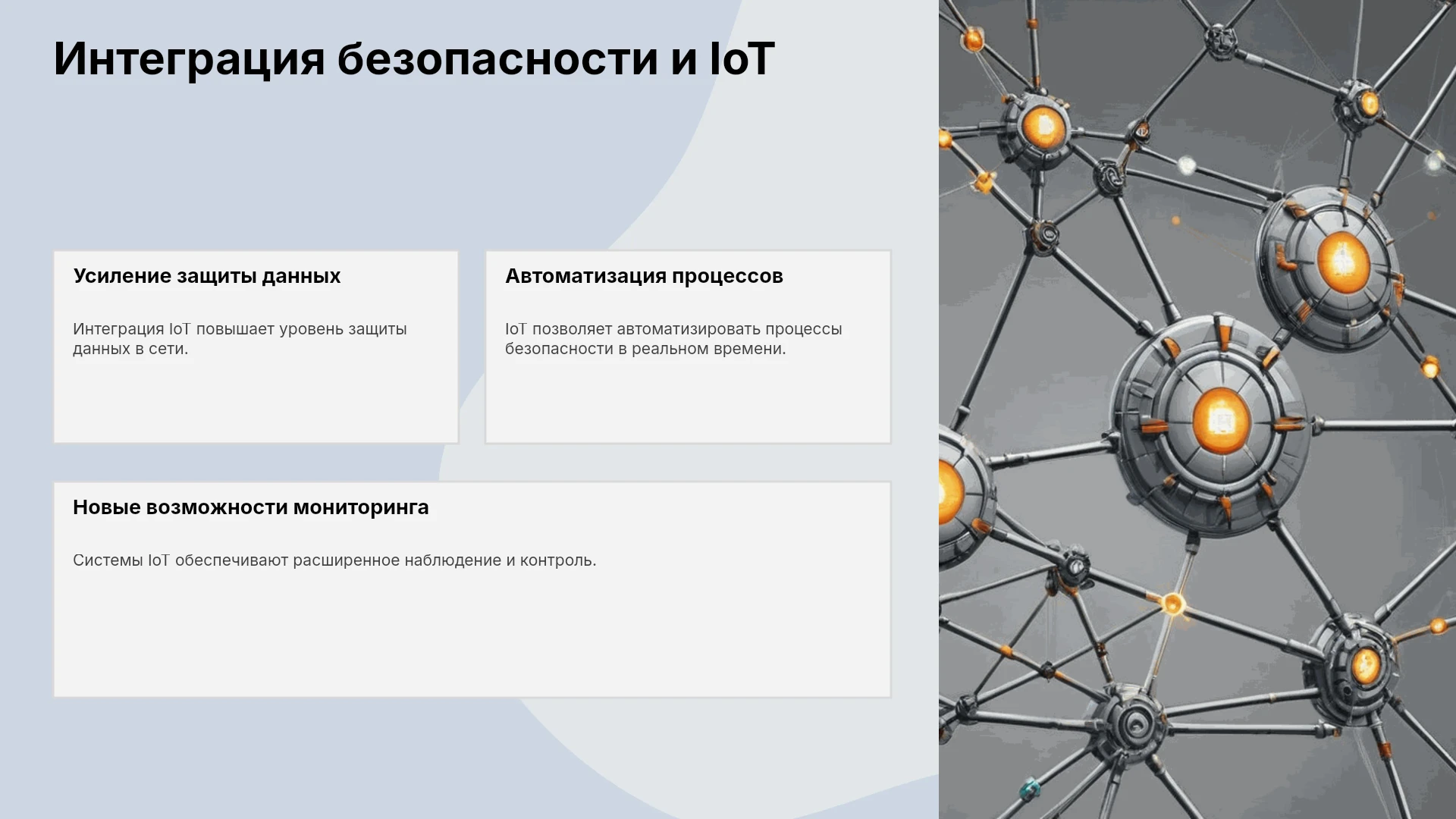 Интеграция безопасности и IoT

Усиление защиты данных

Интеграция IoT повышает уровень защиты данных в сети.

Автоматизация процессов

IoT позволяет автоматизировать процессы безопасности в реальном времени.

Новые возможности мониторинга

Системы IoT обеспечивают расширенное наблюдение и контроль.